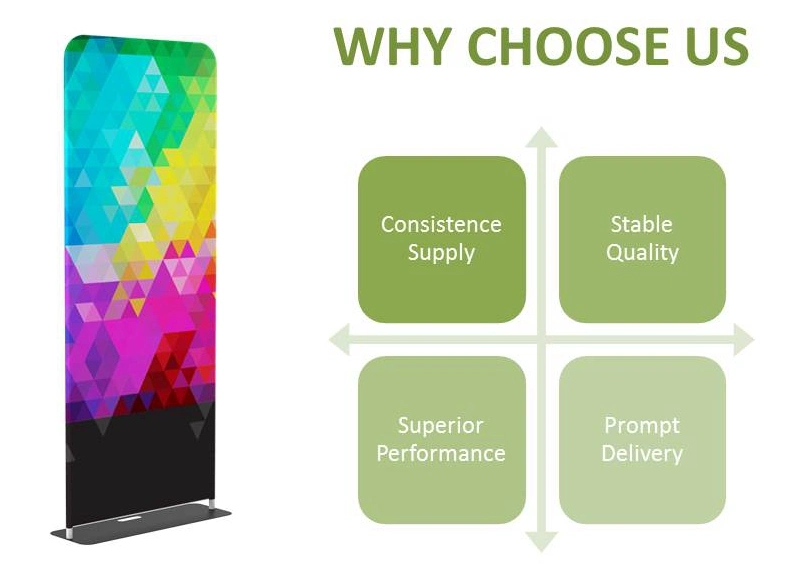 WHY CHOOSE US

Consistence Supply

Stable Quality

Superior Performance

Prompt Delivery